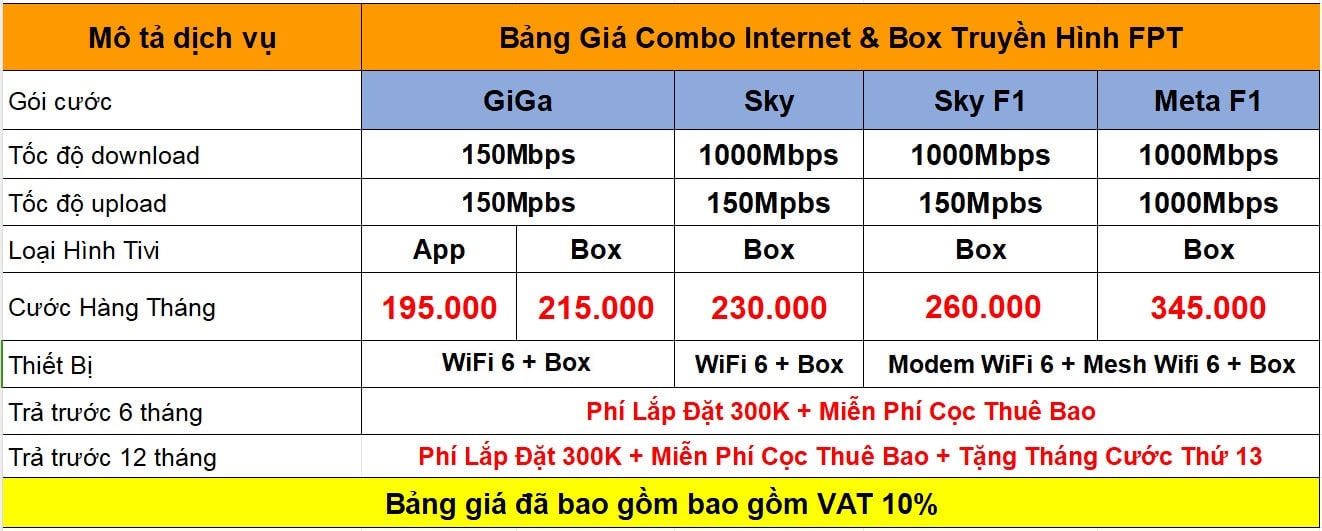 | Mô tả dịch vụ | Bảng Giá Combo Internet & Box Truyền Hình FPT | | | | |
|---|---|---|---|---|---|
| Gói cước | GiGa | | Sky | Sky F1 | Meta F1 |
| Tốc độ download | 150Mbps | | 1000Mbps | 1000Mbps | 1000Mbps |
| Tốc độ upload | 150Mpbs | | 150Mpbs | 150Mpbs | 1000Mbps |
| Loại Hình Tivi | App | Box | Box | Box | Box |
| Cước Hàng Tháng | 195.000 | 215.000 | 230.000 | 260.000 | 345.000 |
| Thiết Bị | WiFi 6 + Box | | WiFi 6 + Box | Modem WiFi 6 + Mesh Wifi 6 + Box | |
| Trả trước 6 tháng | Phí Lắp Đặt 300K + Miễn Phí Cọc Thuê Bao | | | | |
| Trả trước 12 tháng | Phí Lắp Đặt 300K + Miễn Phí Cọc Thuê Bao + Tặng Tháng Cước Thứ 13 | | | | |

Bảng giá đã bao gồm bao gồm VAT 10%